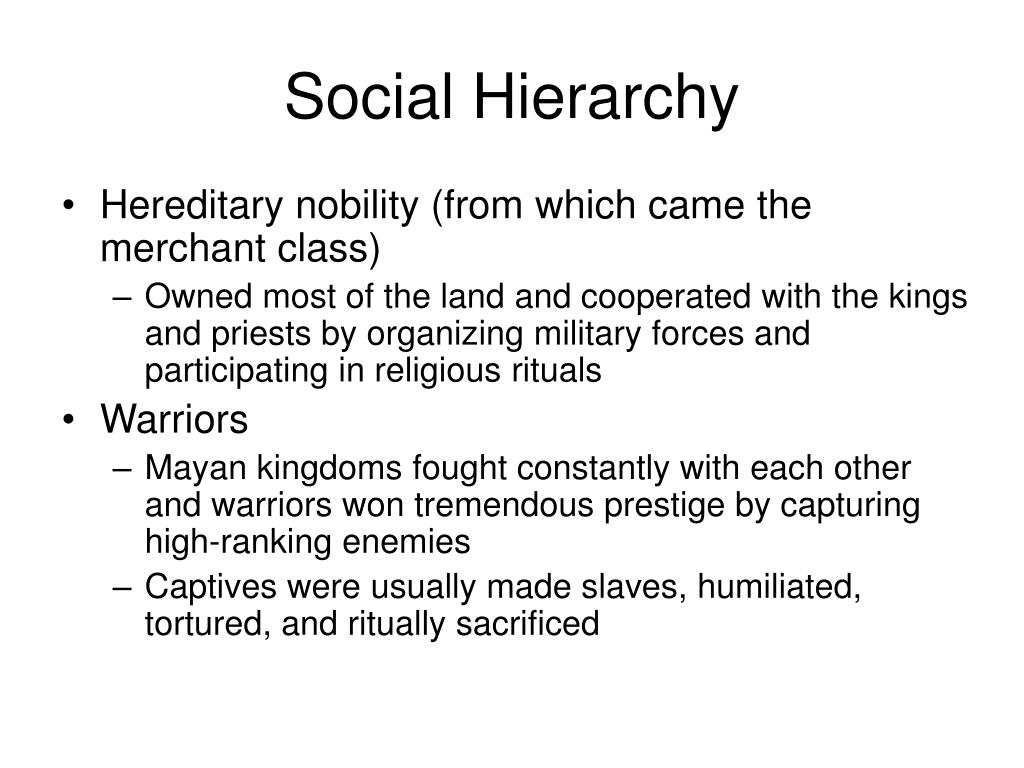 Social Hierarchy

• Hereditary nobility (from which came the merchant class)
  – Owned most of the land and cooperated with the kings and priests by organizing military forces and participating in religious rituals
• Warriors
  – Mayan kingdoms fought constantly with each other and warriors won tremendous prestige by capturing high-ranking enemies
  – Captives were usually made slaves, humiliated, tortured, and ritually sacrificed